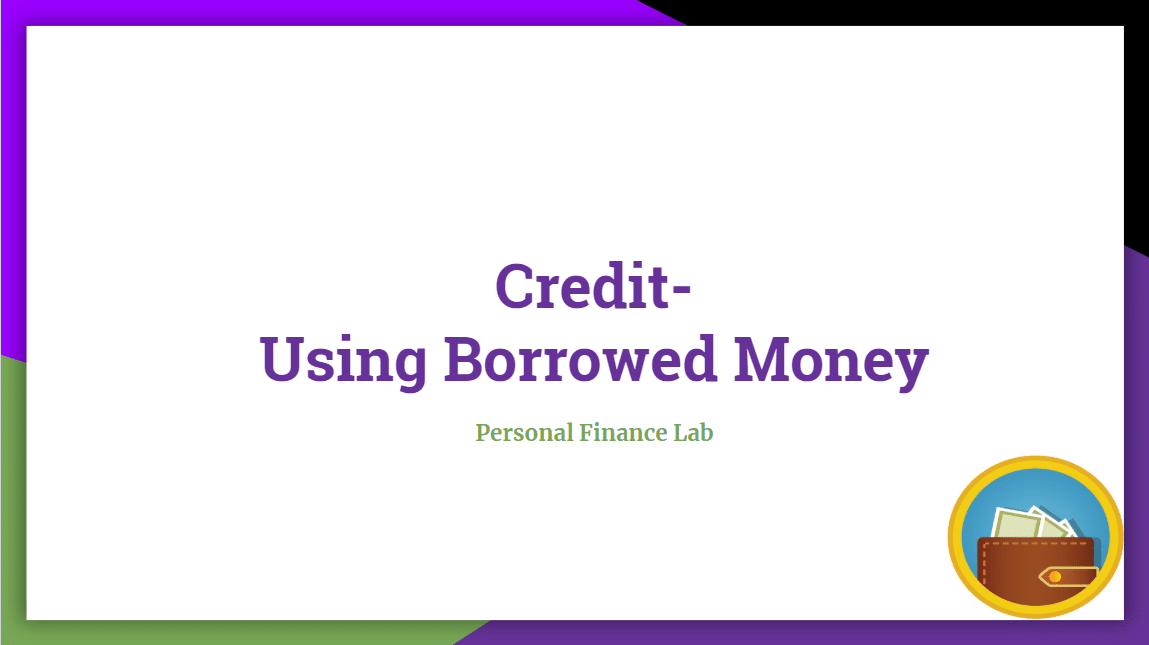 Credit-
Using Borrowed Money

Personal Finance Lab